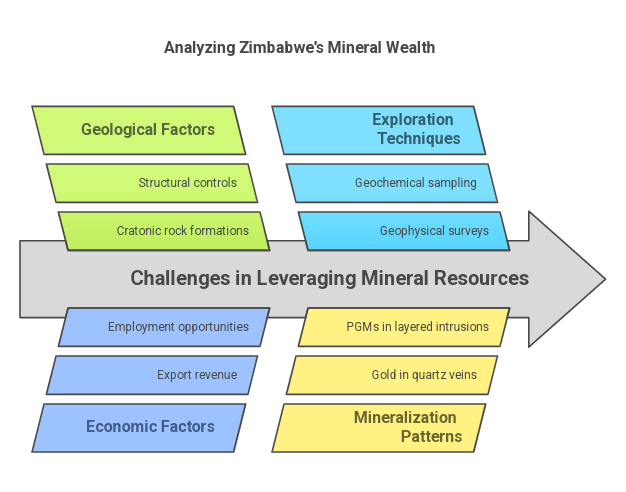 Analyzing Zimbabwe's Mineral Wealth

Geological Factors

Structural controls

Cratonic rock formations

Exploration Techniques

Geochemical sampling

Geophysical surveys

Challenges in Leveraging Mineral Resources

Employment opportunities

Export revenue

Economic Factors

PGMs in layered intrusions

Gold in quartz veins

Mineralization Patterns